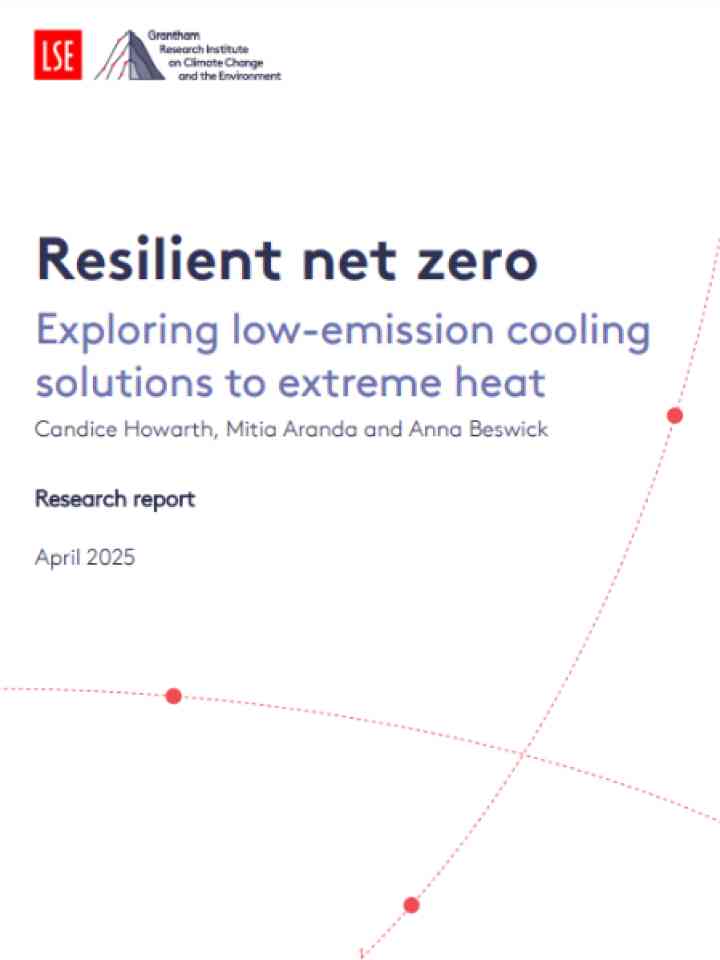 LSE

Grantham Research Institute on Climate Change and the Environment

Resilient net zero

Exploring low-emission cooling solutions to extreme heat

Candice Howarth, Mitia Aranda and Anna Beswick

Research report

April 2025